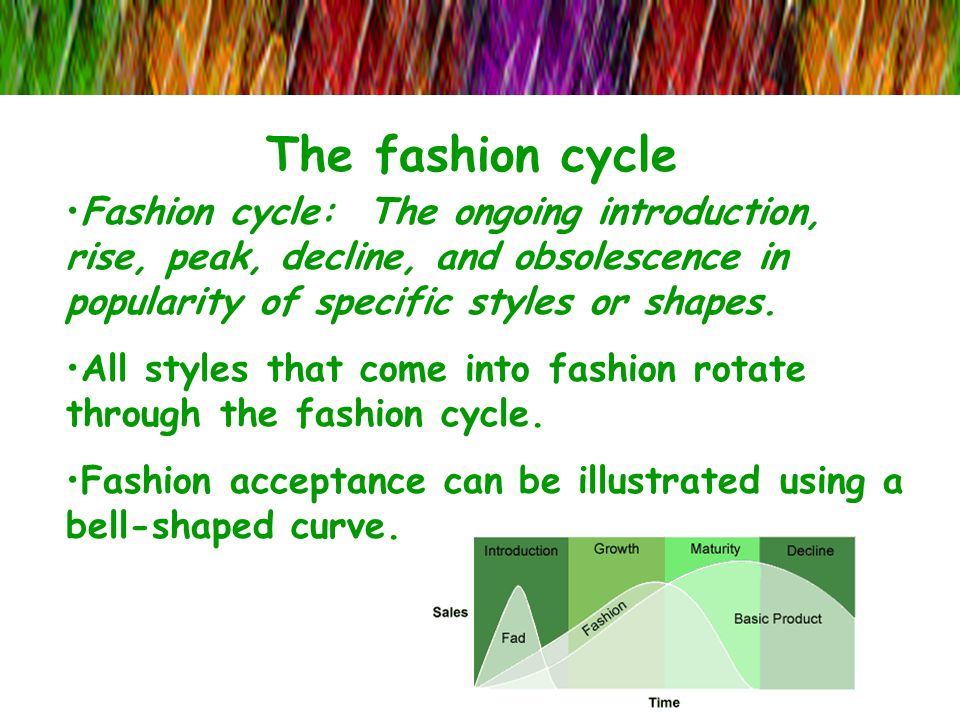 The fashion cycle

•Fashion cycle: The ongoing introduction, rise, peak, decline, and obsolescence in popularity of specific styles or shapes.

•All styles that come into fashion rotate through the fashion cycle.

•Fashion acceptance can be illustrated using a bell-shaped curve.

Introduction Growth Maturity Decline

Sales

Fad

Fashion

Basic Product

Time